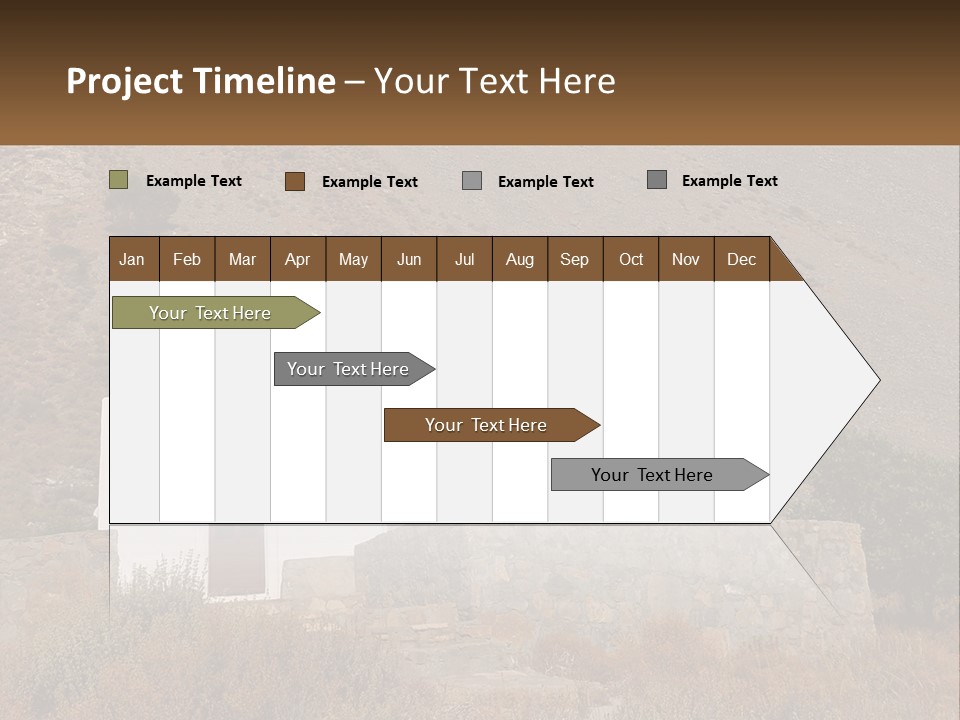 Project Timeline – Your Text Here

Example Text Example Text Example Text Example Text

| Jan | Feb | Mar | Apr | May | Jun | Jul | Aug | Sep | Oct | Nov | Dec |
|---|---|---|---|---|---|---|---|---|---|---|---|

Your Text Here

Your Text Here

Your Text Here

Your Text Here